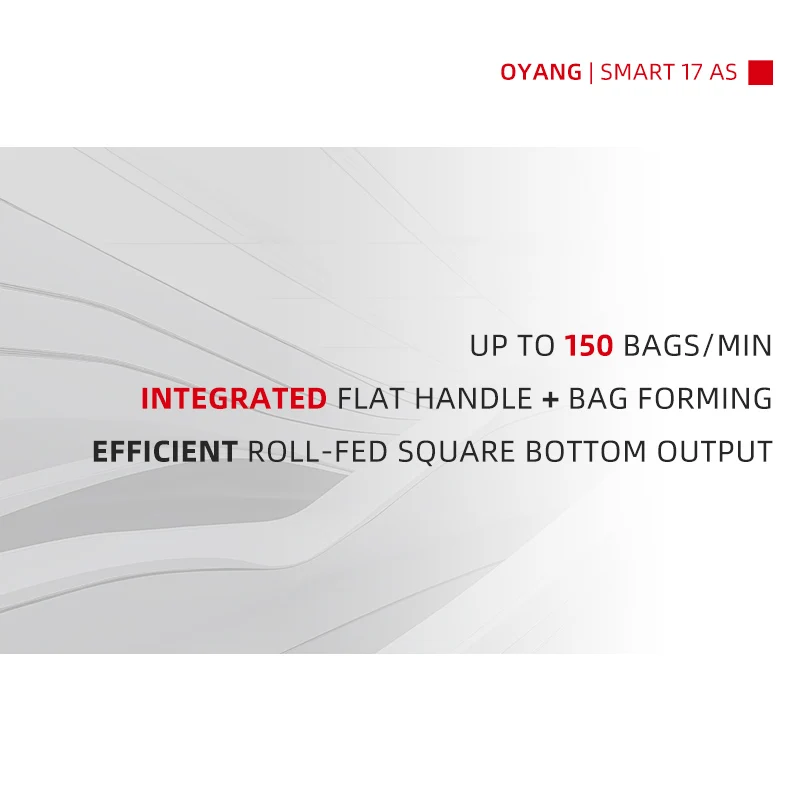 OYANG | SMART 17 AS

UP TO 150 BAGS/MIN

INTEGRATED FLAT HANDLE + BAG FORMING

EFFICIENT ROLL-FED SQUARE BOTTOM OUTPUT